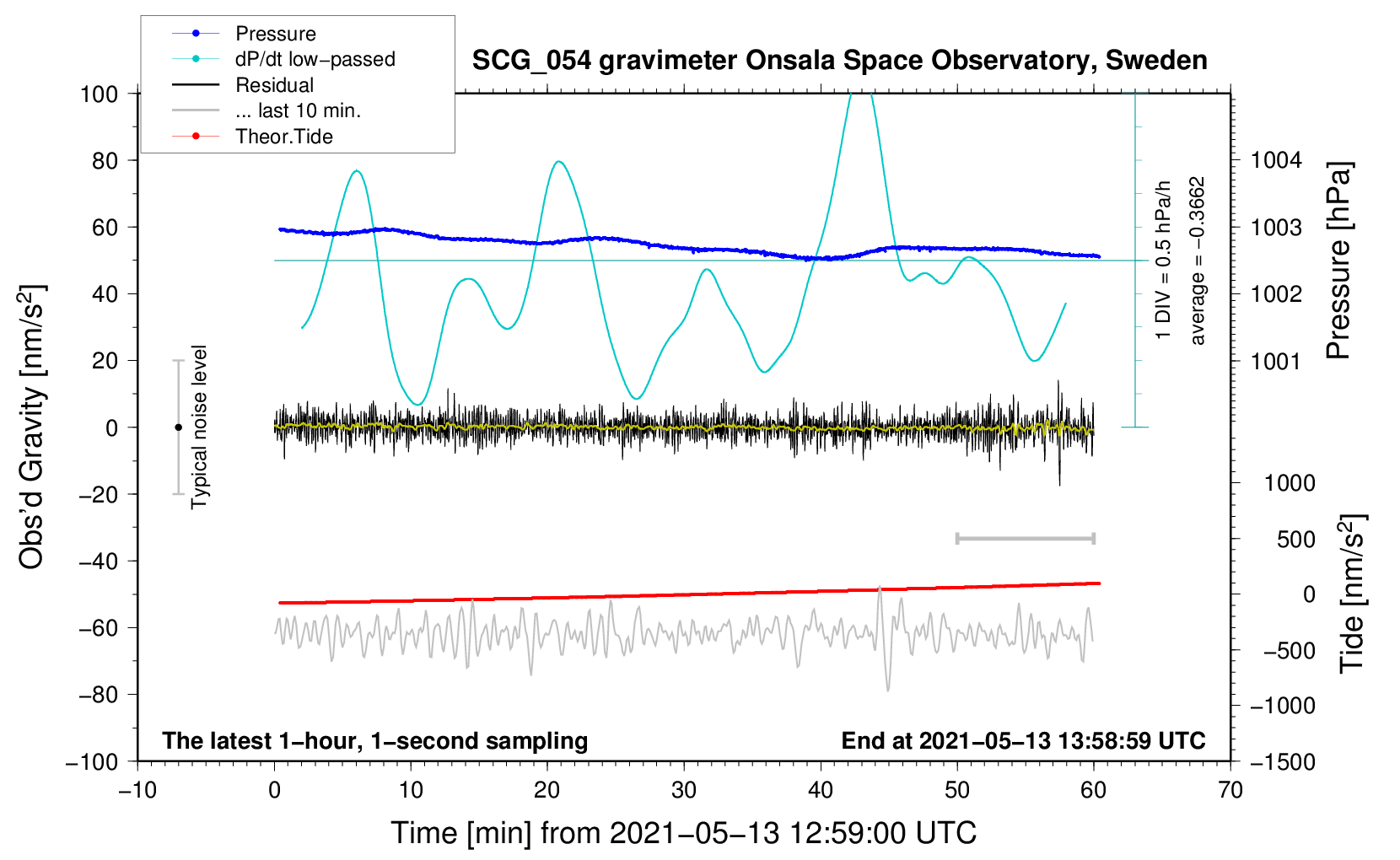 Pressure
dP/dt low−passed
Residual
... last 10 min.
Theor.Tide

SCG_054 gravimeter Onsala Space Observatory, Sweden

100
80
60
40
20
0
−20
−40
−60
−80
−100

Obs'd Gravity [nm/s$^2$]

Typical noise level

1 DIV = 0.5 hPa/h
average = −0.3662

1004
1003
1002
1001

Pressure [hPa]

1000
500
0
−500
−1000
−1500

Tide [nm/s$^2$]

The latest 1−hour, 1−second sampling
End at 2021−05−13 13:58:59 UTC

−10
0
10
20
30
40
50
60
70

Time [min] from 2021−05−13 12:59:00 UTC